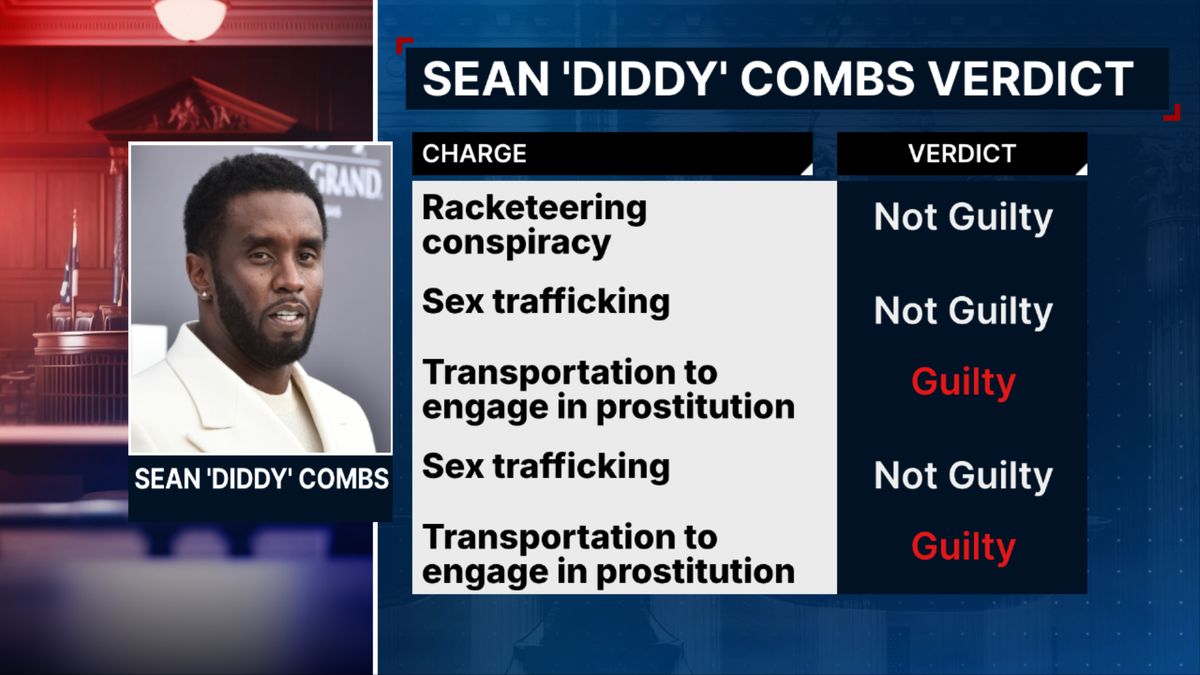 GRAND

SEAN 'DIDDY' COMBS

SEAN 'DIDDY' COMBS VERDICT

| CHARGE | VERDICT |
|---|---|
| Racketeering conspiracy | Not Guilty |
| Sex trafficking | Not Guilty |
| Transportation to engage in prostitution | Guilty |
| Sex trafficking | Not Guilty |
| Transportation to engage in prostitution | Guilty |